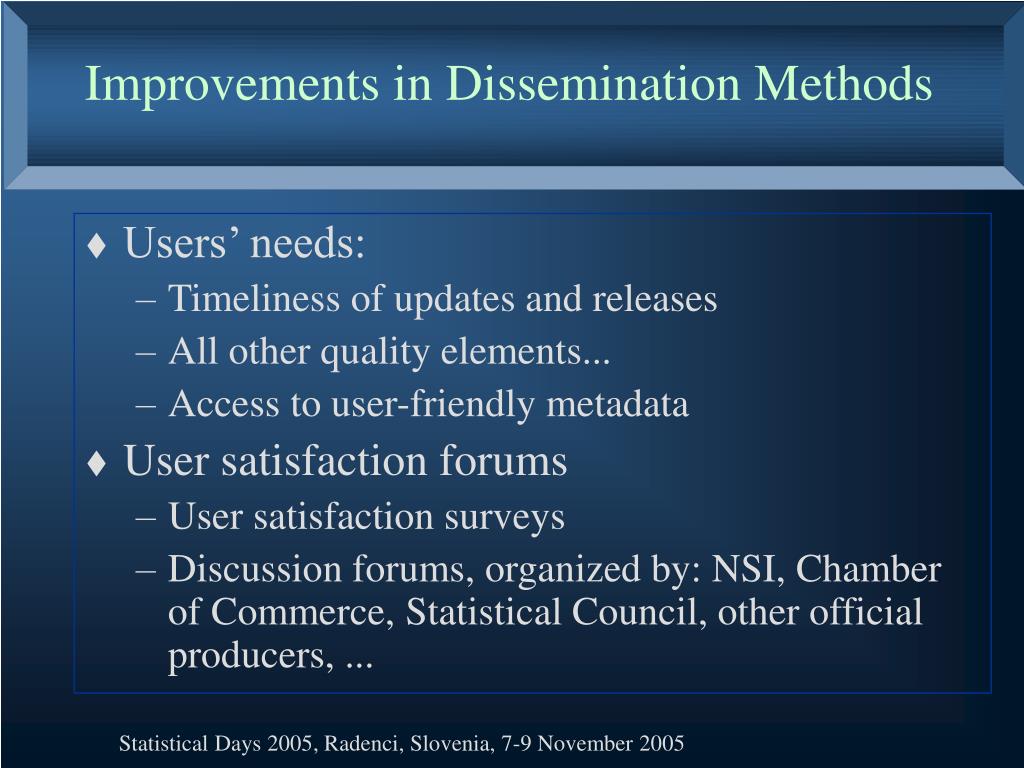 Improvements in Dissemination Methods

♦ Users’ needs:
– Timeliness of updates and releases
– All other quality elements...
– Access to user-friendly metadata

♦ User satisfaction forums
– User satisfaction surveys
– Discussion forums, organized by: NSI, Chamber of Commerce, Statistical Council, other official producers, ...

Statistical Days 2005, Radenci, Slovenia, 7-9 November 2005